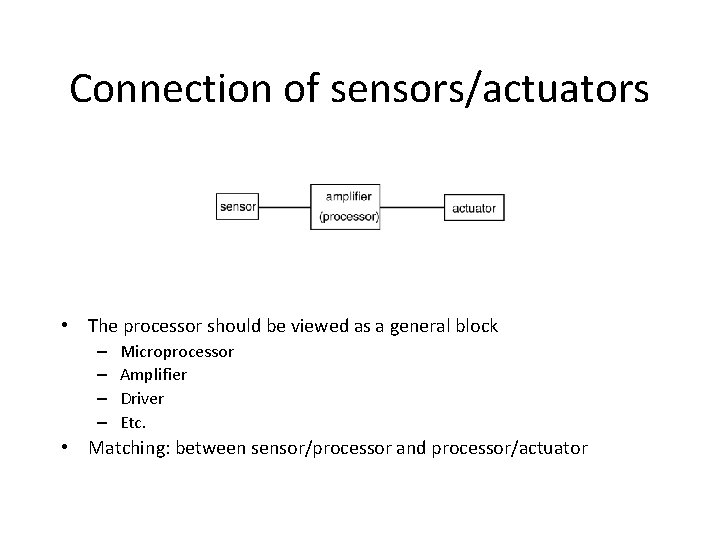 Connection of sensors/actuators

sensor

amplifier (processor)

actuator

• The processor should be viewed as a general block
  – Microprocessor
  – Amplifier
  – Driver
  – Etc.
• Matching: between sensor/processor and processor/actuator